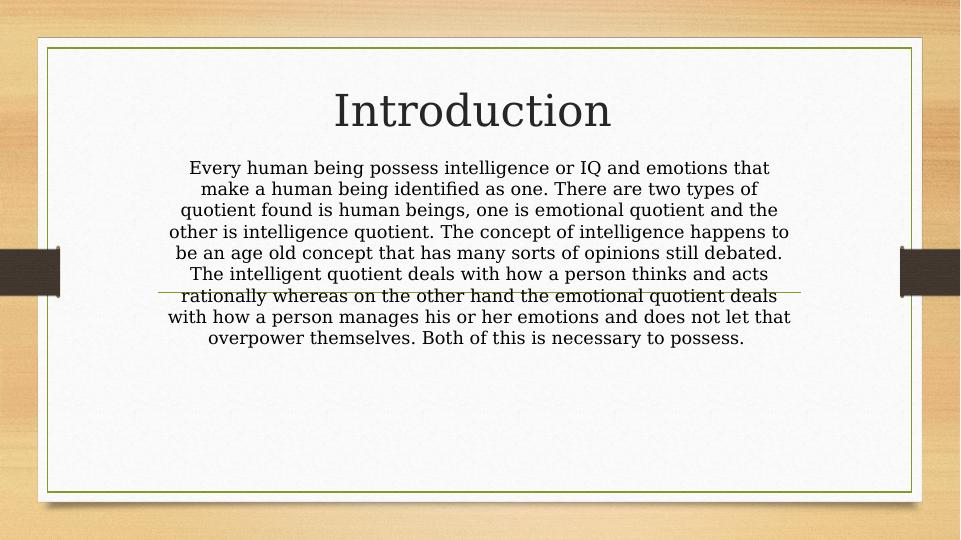 Introduction

Every human being possess intelligence or IQ and emotions that make a human being identified as one. There are two types of quotient found is human beings, one is emotional quotient and the other is intelligence quotient. The concept of intelligence happens to be an age old concept that has many sorts of opinions still debated. The intelligent quotient deals with how a person thinks and acts rationally whereas on the other hand the emotional quotient deals with how a person manages his or her emotions and does not let that overpower themselves. Both of this is necessary to possess.